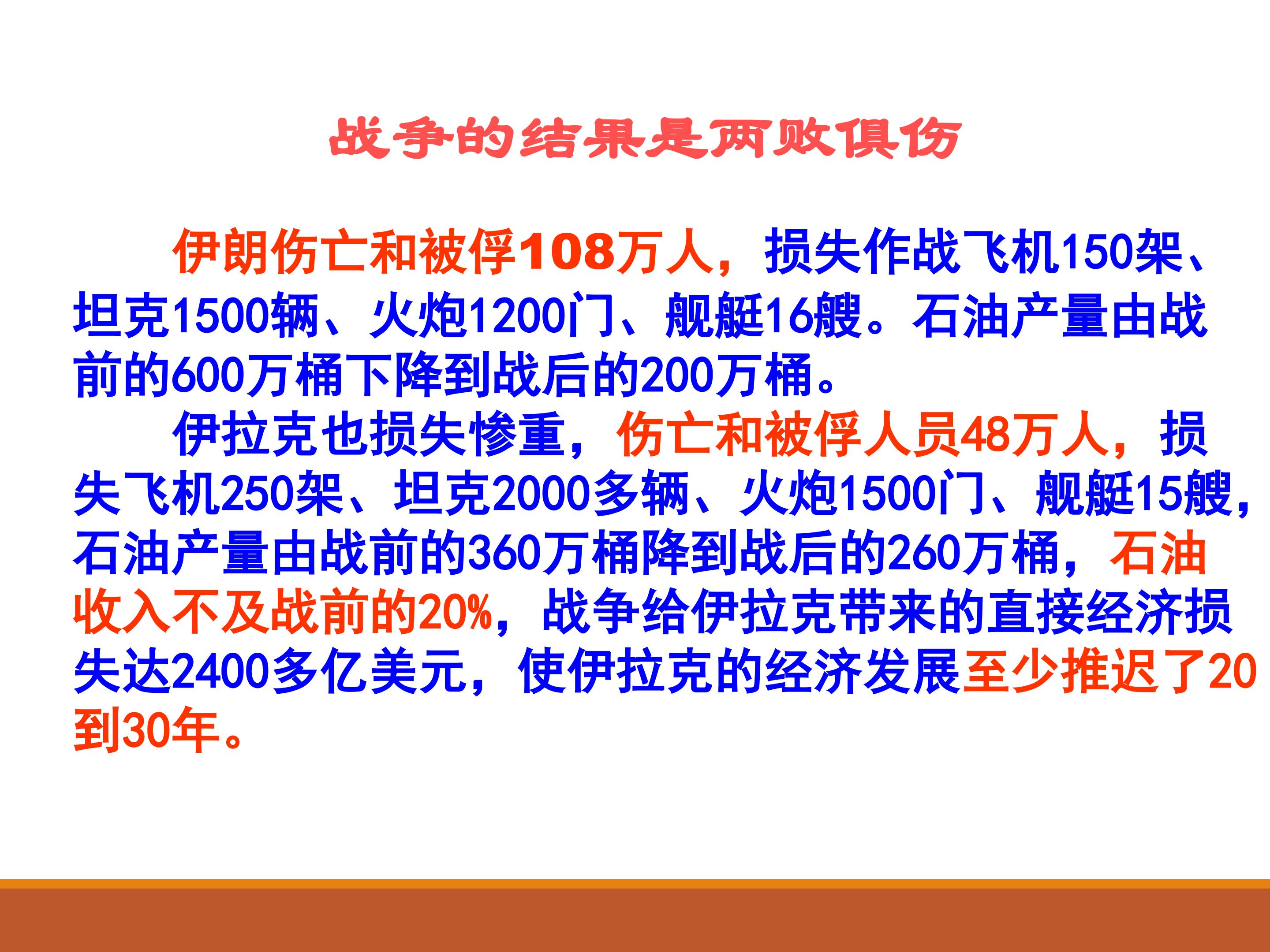 战争的结果是两败俱伤

伊朗伤亡和被俘108万人，损失作战飞机150架、坦克1500辆、火炮1200门、舰艇16艘。石油产量由战前的600万桶下降到战后的200万桶。

伊拉克也损失惨重，伤亡和被俘人员48万人，损失飞机250架、坦克2000多辆、火炮1500门、舰艇15艘，石油产量由战前的360万桶降到战后的260万桶，石油收入不及战前的20%，战争给伊拉克带来的直接经济损失达2400多亿美元，使伊拉克的经济发展至少推迟了20到30年。